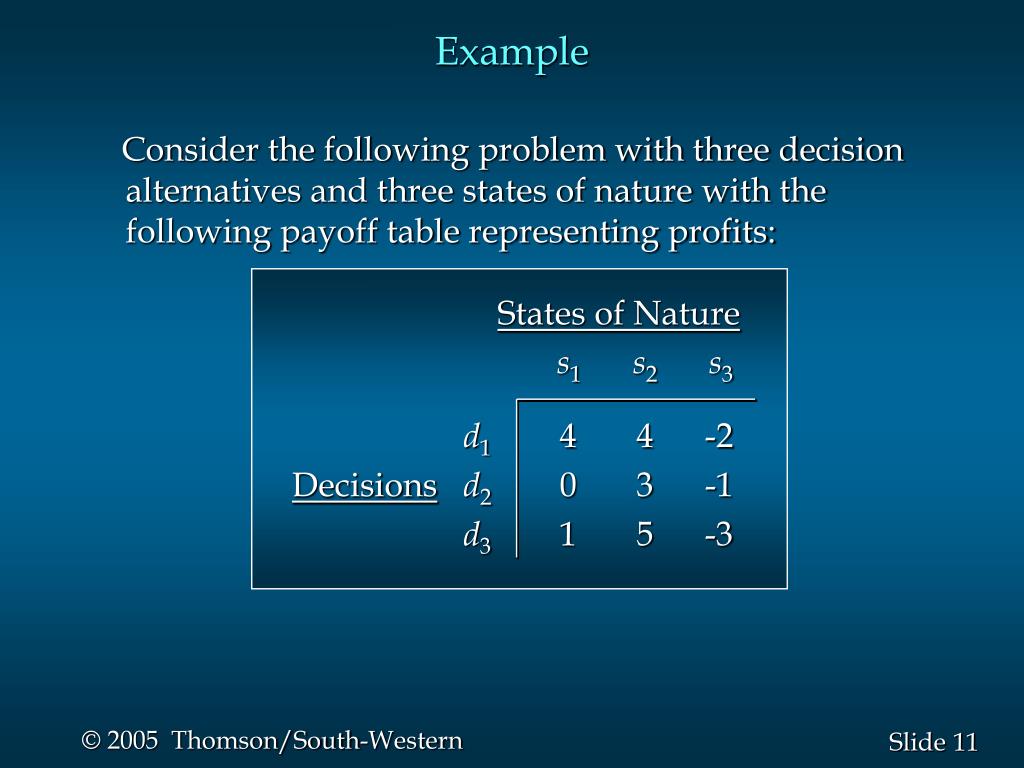 Example

Consider the following problem with three decision alternatives and three states of nature with the following payoff table representing profits:

States of Nature

| | | $s_1$ | $s_2$ | $s_3$ |
|---|---|---|---|---|
| | $d_1$ | 4 | 4 | -2 |
| Decisions | $d_2$ | 0 | 3 | -1 |
| | $d_3$ | 1 | 5 | -3 |

© 2005 Thomson/South-Western

Slide 11